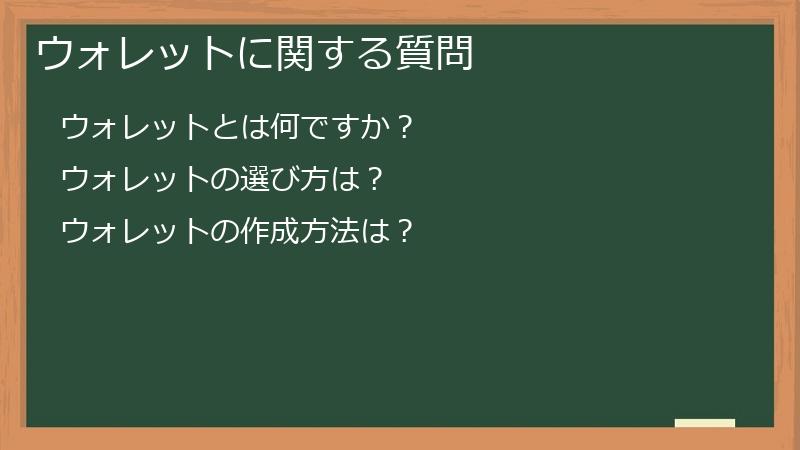 ウォレットに関する質問

ウォレットとは何ですか？

ウォレットの選び方は？

ウォレットの作成方法は？